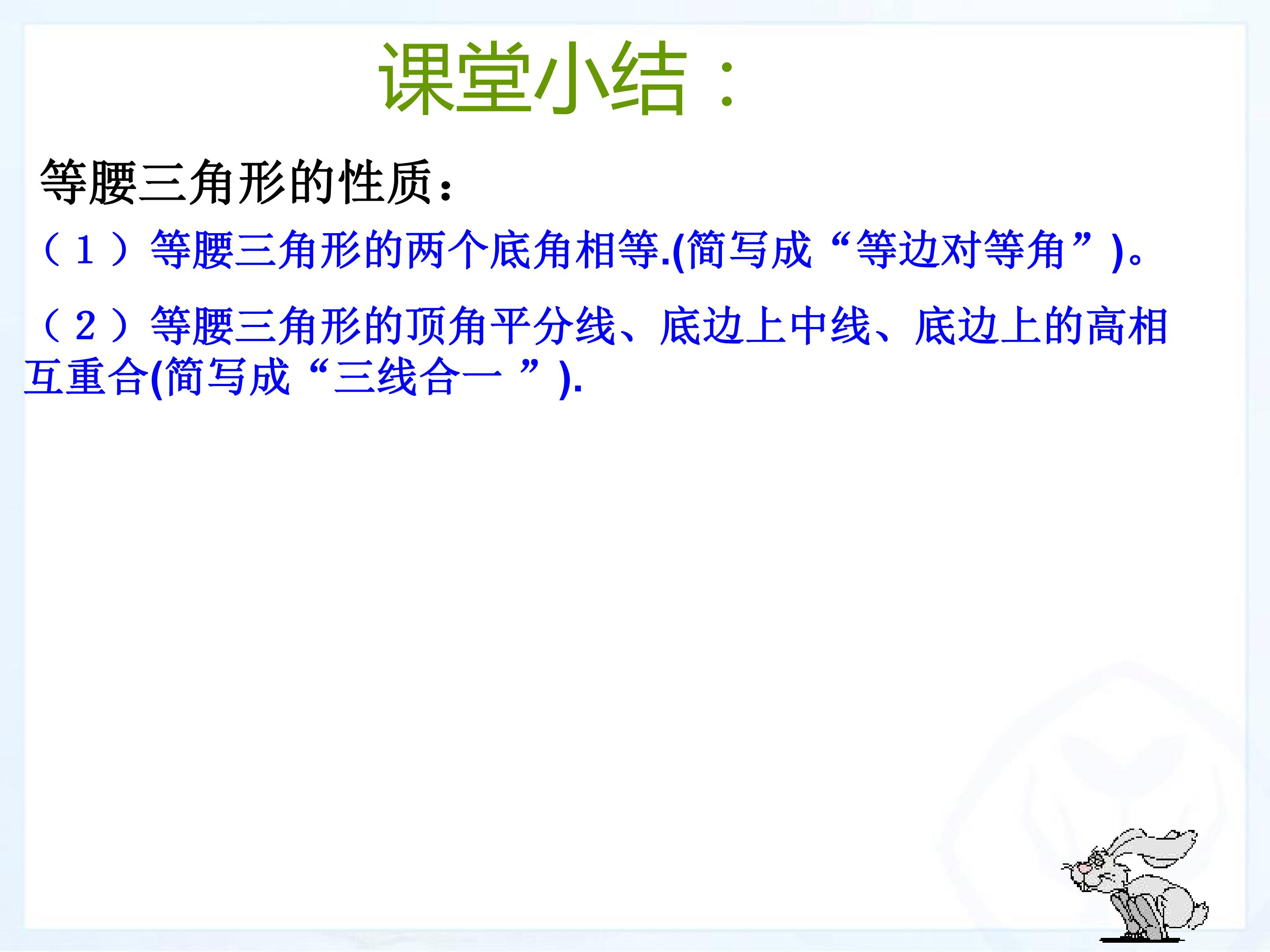 课堂小结：

等腰三角形的性质：

（1）等腰三角形的两个底角相等.(简写成“等边对等角”)。

（2）等腰三角形的顶角平分线、底边上中线、底边上的高相互重合(简写成“三线合一”).